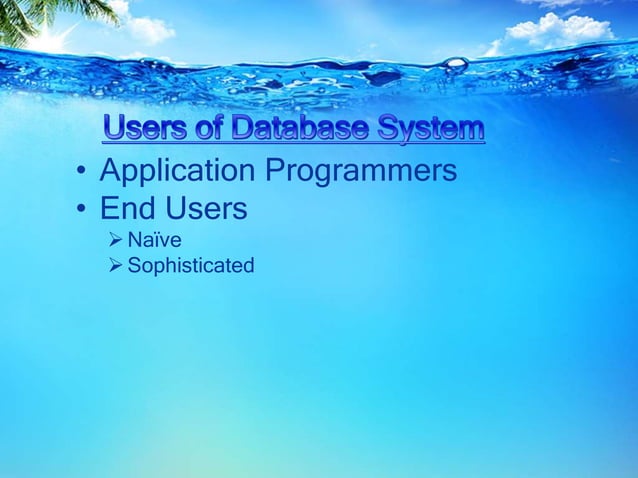 Users of Database System

• Application Programmers
• End Users
  ➢ Naïve
  ➢ Sophisticated